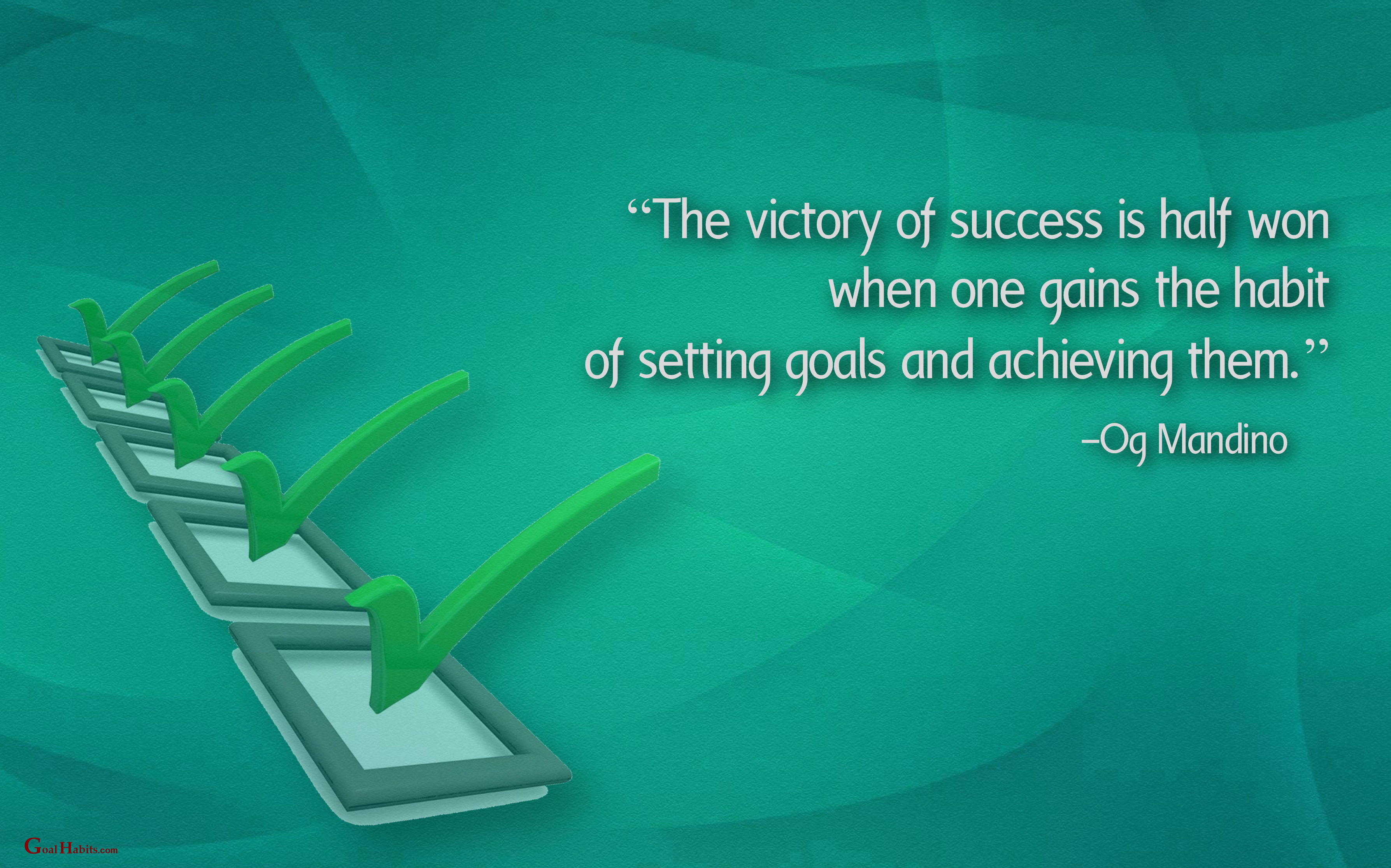 “The victory of success is half won when one gains the habit of setting goals and achieving them.”

–Og Mandino

GoalHabits.com